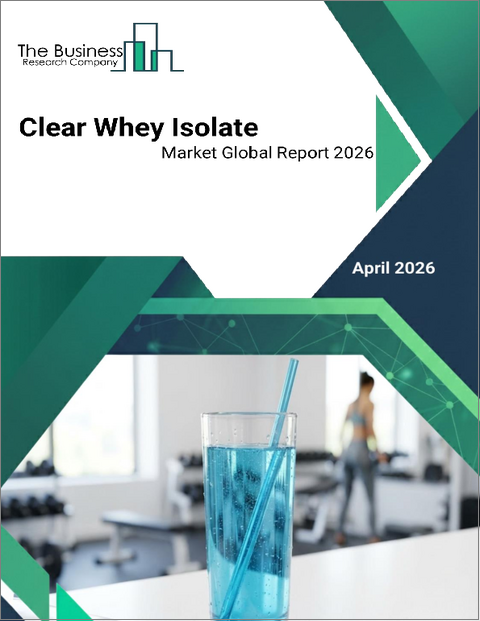 The Business
Research Company

Clear Whey Isolate
Market Global Report 2026

April 2026